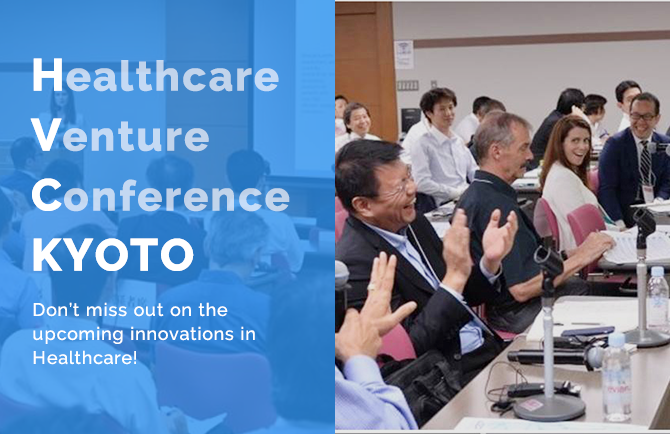 Healthcare
Venture
Conference
KYOTO

Don't miss out on the upcoming innovations in Healthcare!